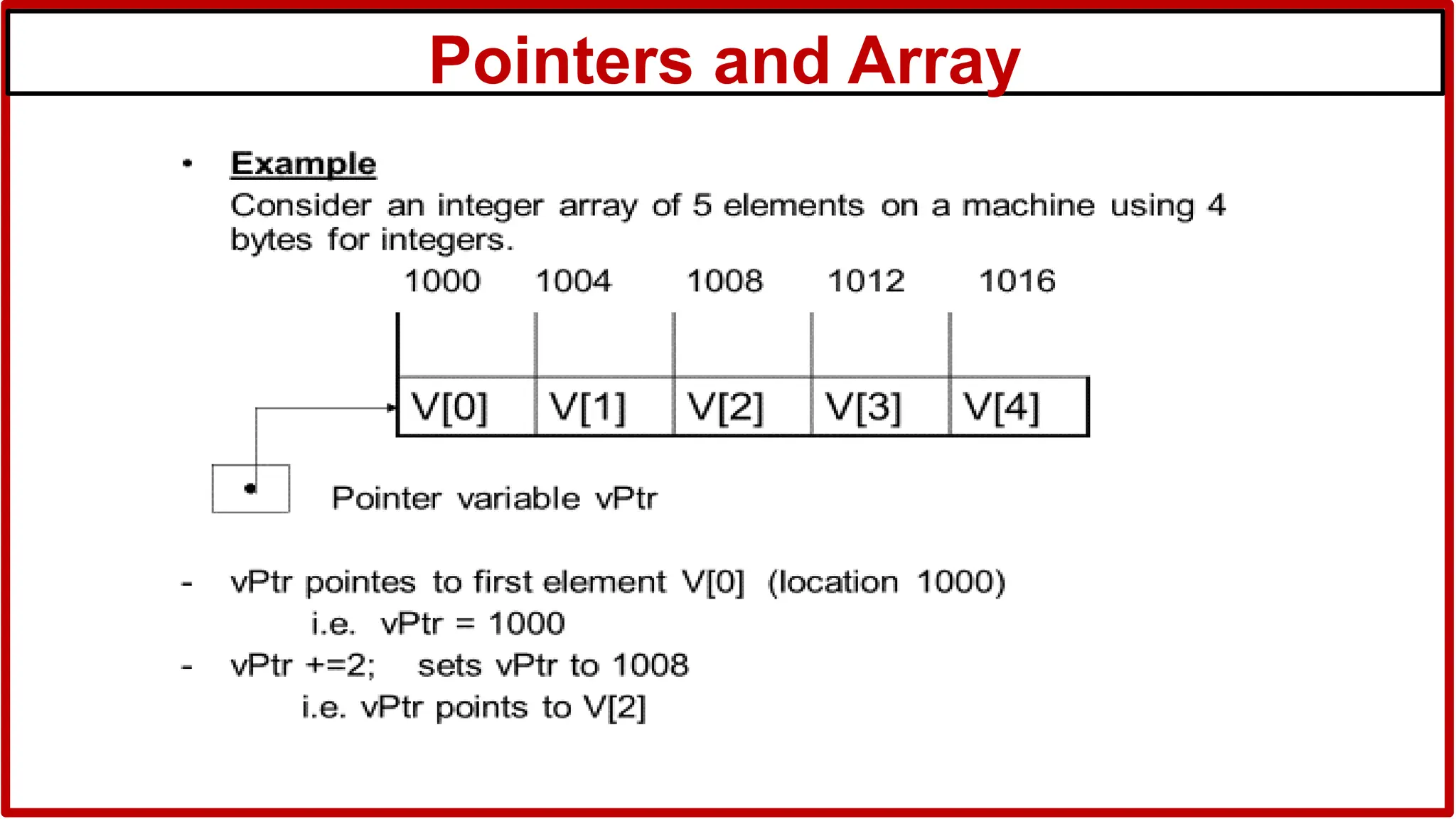 Pointers and Array

• Example
Consider an integer array of 5 elements on a machine using 4 bytes for integers.

1000 1004 1008 1012 1016

V[0] V[1] V[2] V[3] V[4]

Pointer variable vPtr

- vPtr pointes to first element V[0] (location 1000)
i.e. vPtr = 1000
- vPtr +=2; sets vPtr to 1008
i.e. vPtr points to V[2]